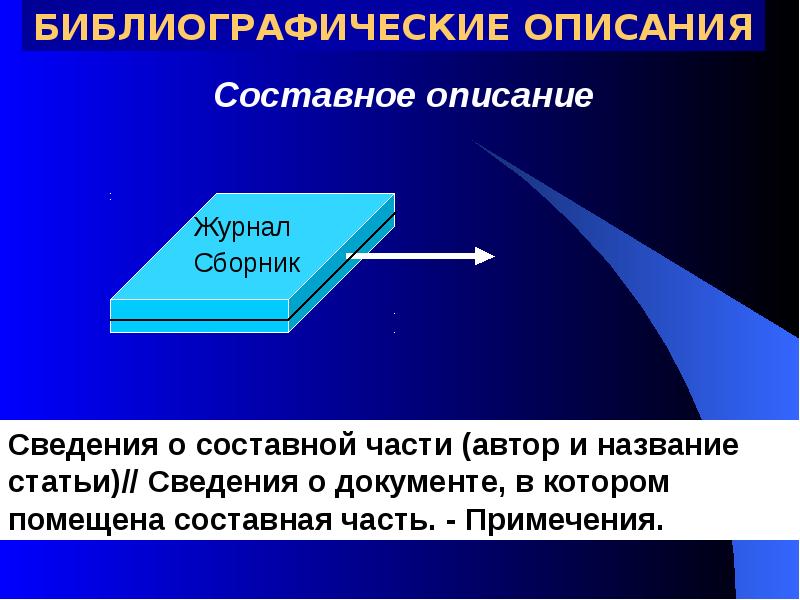 БИБЛИОГРАФИЧЕСКИЕ ОПИСАНИЯ

Составное описание

Журнал
Сборник

Сведения о составной части (автор и название статьи)// Сведения о документе, в котором помещена составная часть. - Примечения.